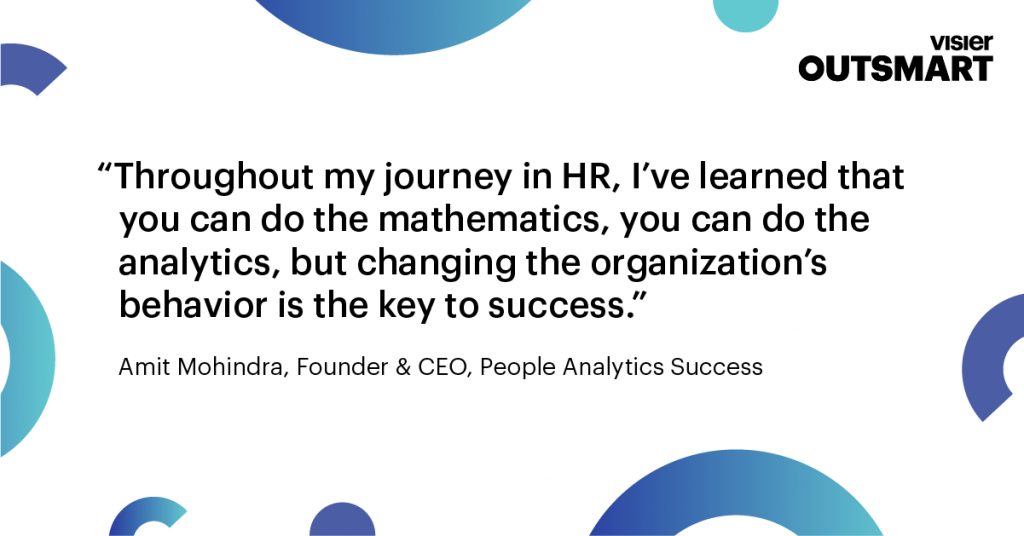 visier
OUTSMART

“Throughout my journey in HR, I’ve learned that you can do the mathematics, you can do the analytics, but changing the organization’s behavior is the key to success.”

Amit Mohindra, Founder & CEO, People Analytics Success